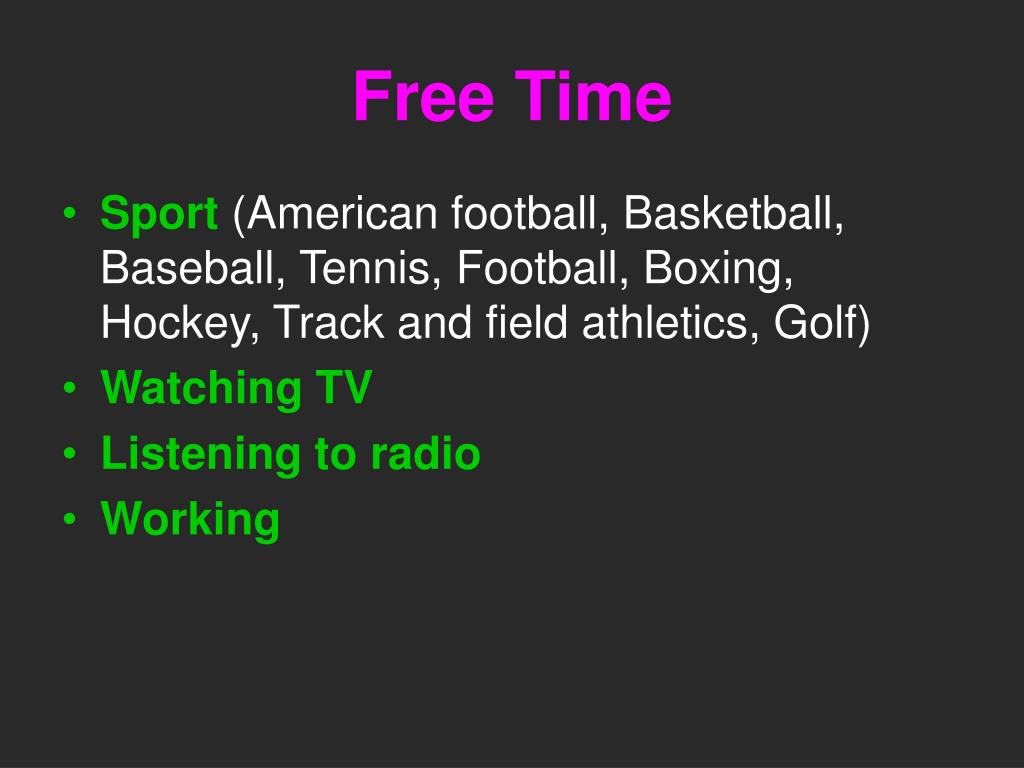 Free Time

• Sport (American football, Basketball, Baseball, Tennis, Football, Boxing, Hockey, Track and field athletics, Golf)
• Watching TV
• Listening to radio
• Working